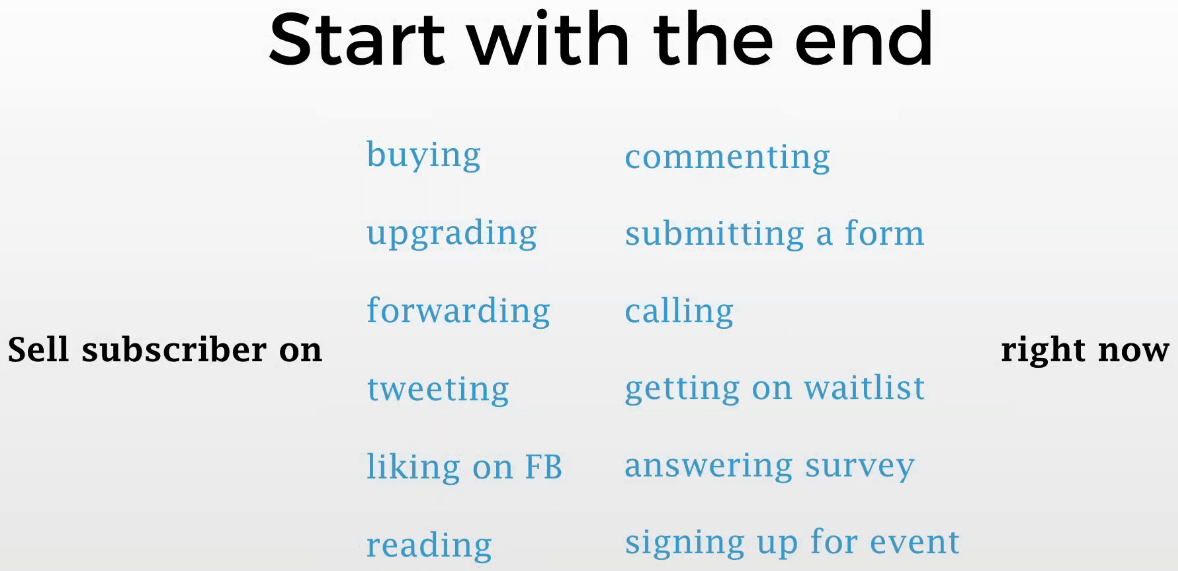 Start with the end

Sell subscriber on

buying
upgrading
forwarding
tweeting
liking on FB
reading

commenting
submitting a form
calling
getting on waitlist
answering survey
signing up for event

right now